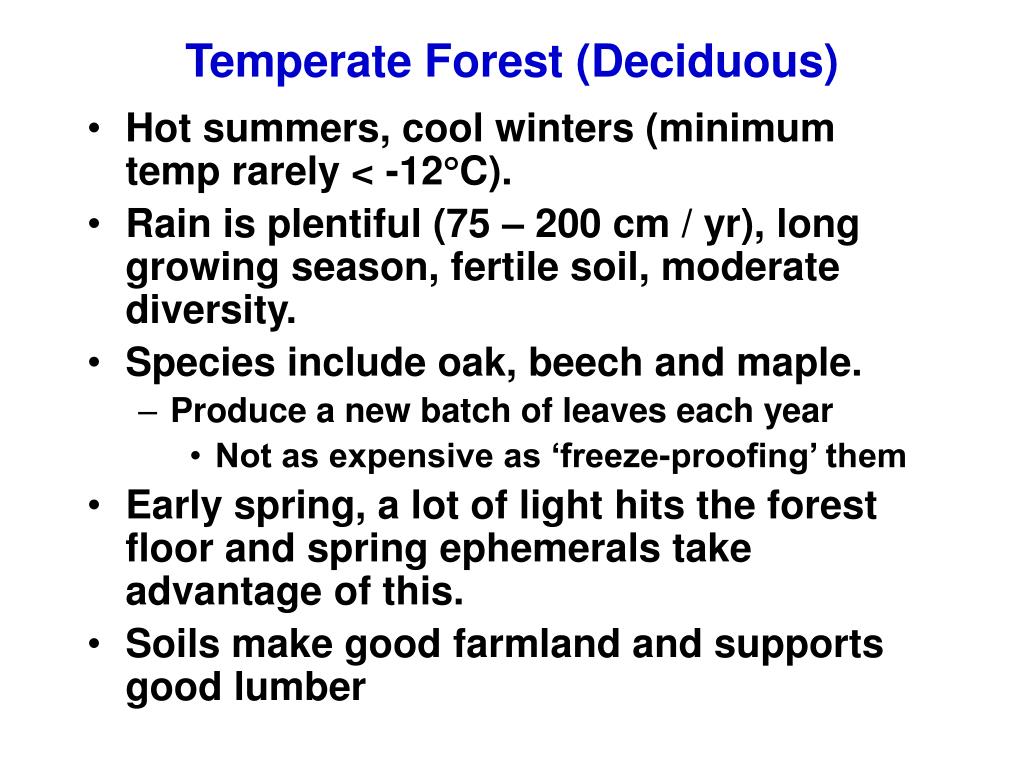 Temperate Forest (Deciduous)

• Hot summers, cool winters (minimum temp rarely < -12°C).
• Rain is plentiful (75 – 200 cm / yr), long growing season, fertile soil, moderate diversity.
• Species include oak, beech and maple.
– Produce a new batch of leaves each year
• Not as expensive as ‘freeze-proofing’ them
• Early spring, a lot of light hits the forest floor and spring ephemerals take advantage of this.
• Soils make good farmland and supports good lumber